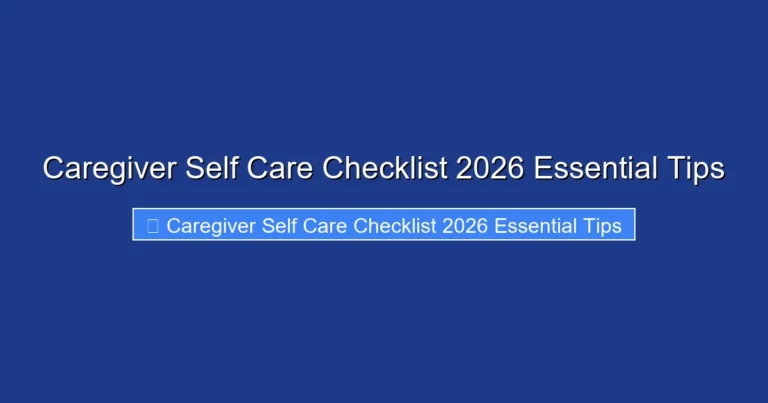 Caregiver Self Care Checklist 2026 Essential Tips

Caregiver Self Care Checklist 2026 Essential Tips